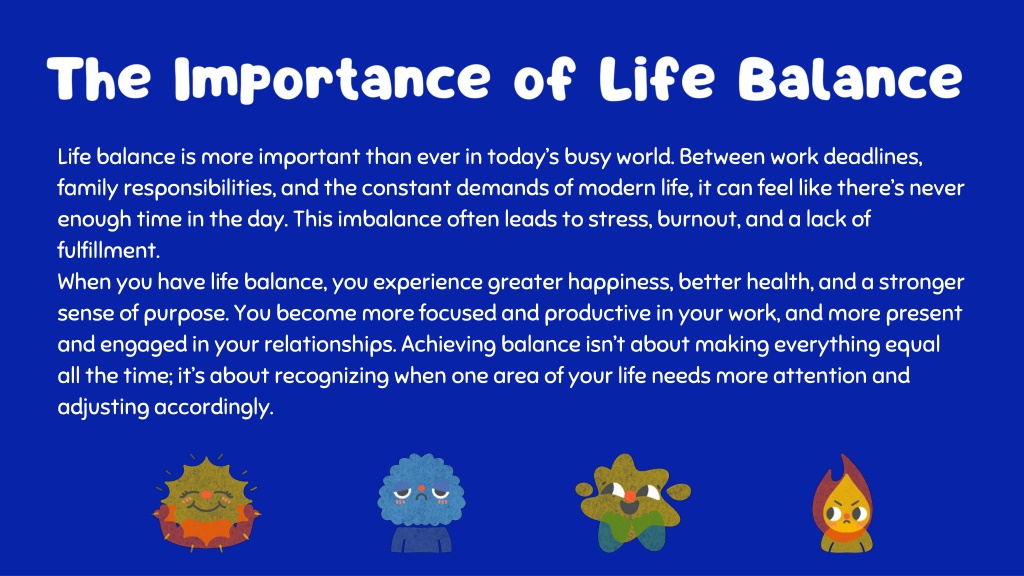 The Importance of Life Balance

Life balance is more important than ever in today's busy world. Between work deadlines, family responsibilities, and the constant demands of modern life, it can feel like there's never enough time in the day. This imbalance often leads to stress, burnout, and a lack of fulfillment.
When you have life balance, you experience greater happiness, better health, and a stronger sense of purpose. You become more focused and productive in your work, and more present and engaged in your relationships. Achieving balance isn't about making everything equal all the time; it's about recognizing when one area of your life needs more attention and adjusting accordingly.